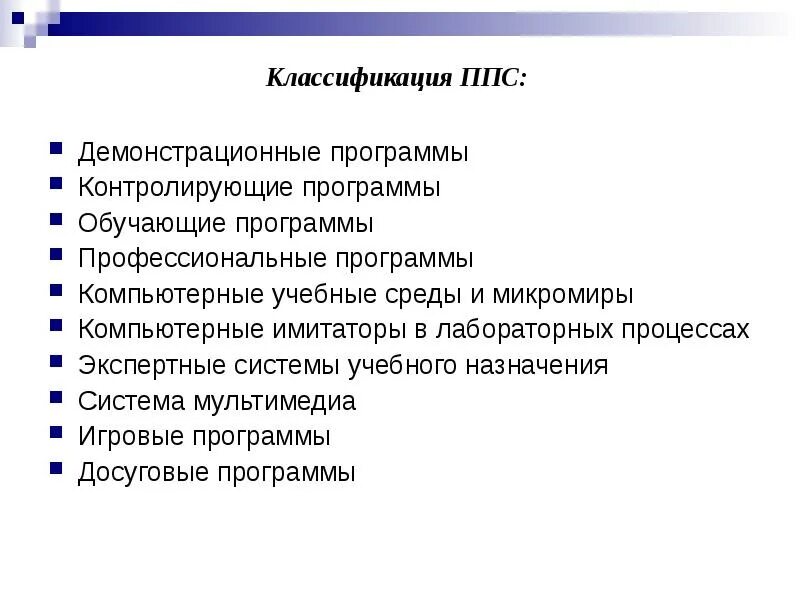 Классификация ППС:

- Демонстрационные программы
- Контролирующие программы
- Обучающие программы
- Профессиональные программы
- Компьютерные учебные среды и микромиры
- Компьютерные имитаторы в лабораторных процессах
- Экспертные системы учебного назначения
- Система мультимедиа
- Игровые программы
- Досуговые программы